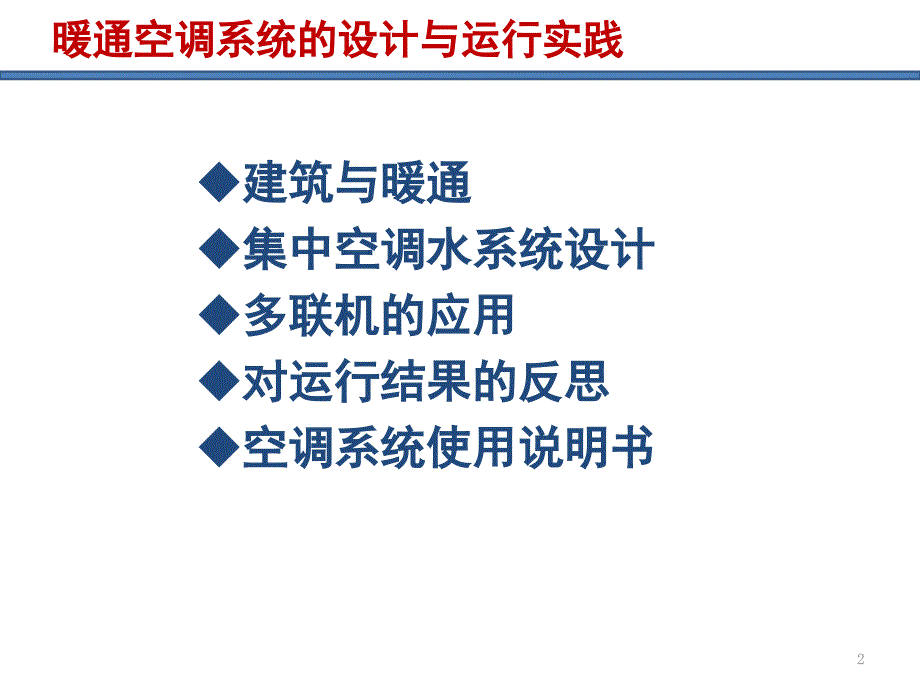 暖通空调系统的设计与运行实践

◆建筑与暖通
◆集中空调水系统设计
◆多联机的应用
◆对运行结果的反思
◆空调系统使用说明书

2